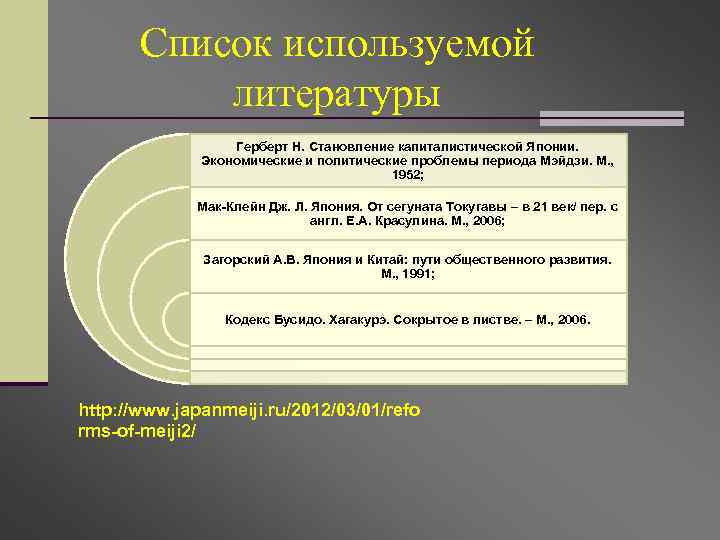 Список используемой литературы

Герберт Н. Становление капиталистической Японии. Экономические и политические проблемы периода Мэйдзи. М., 1952;

Мак-Клейн Дж. Л. Япония. От сегуната Токугавы – в 21 век/ пер. с англ. Е.А. Красулина. М., 2006;

Загорский А.В. Япония и Китай: пути общественного развития. М., 1991;

Кодекс Бусидо. Хагакурэ. Сокрытое в листве. – М., 2006.

http://www.japanmeiji.ru/2012/03/01/reforms-of-meiji2/